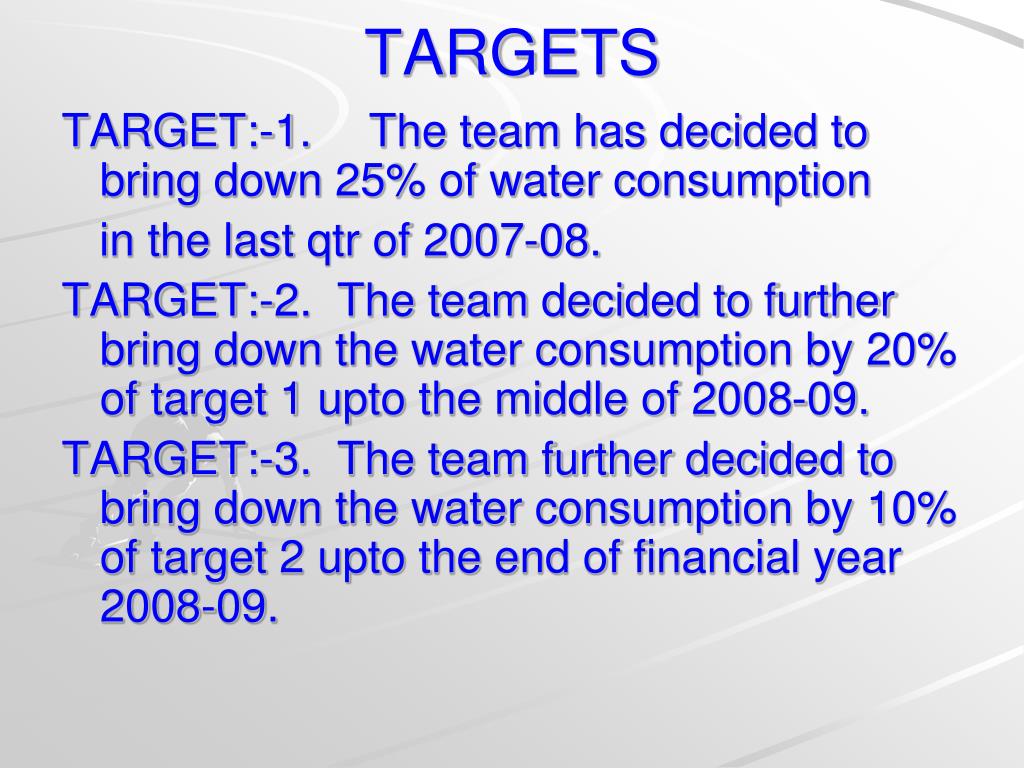 TARGETS

TARGET:-1. The team has decided to bring down 25% of water consumption in the last qtr of 2007-08.

TARGET:-2. The team decided to further bring down the water consumption by 20% of target 1 upto the middle of 2008-09.

TARGET:-3. The team further decided to bring down the water consumption by 10% of target 2 upto the end of financial year 2008-09.